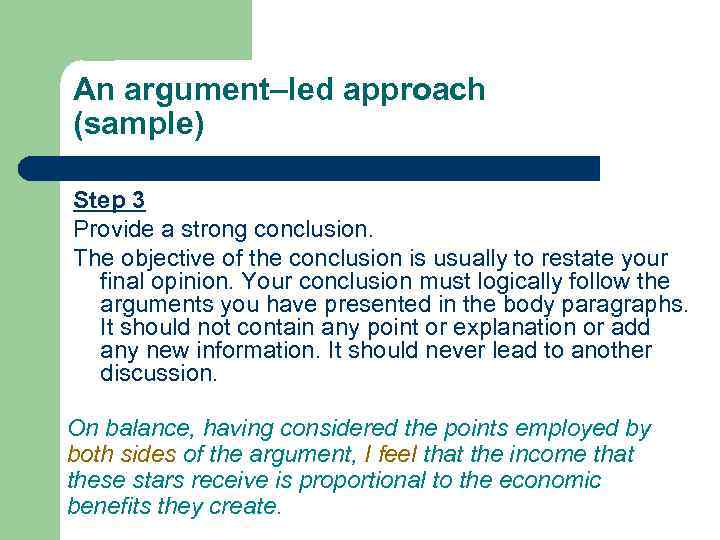 An argument–led approach (sample)

Step 3

Provide a strong conclusion.

The objective of the conclusion is usually to restate your final opinion. Your conclusion must logically follow the arguments you have presented in the body paragraphs. It should not contain any point or explanation or add any new information. It should never lead to another discussion.

On balance, having considered the points employed by both sides of the argument, I feel that the income that these stars receive is proportional to the economic benefits they create.